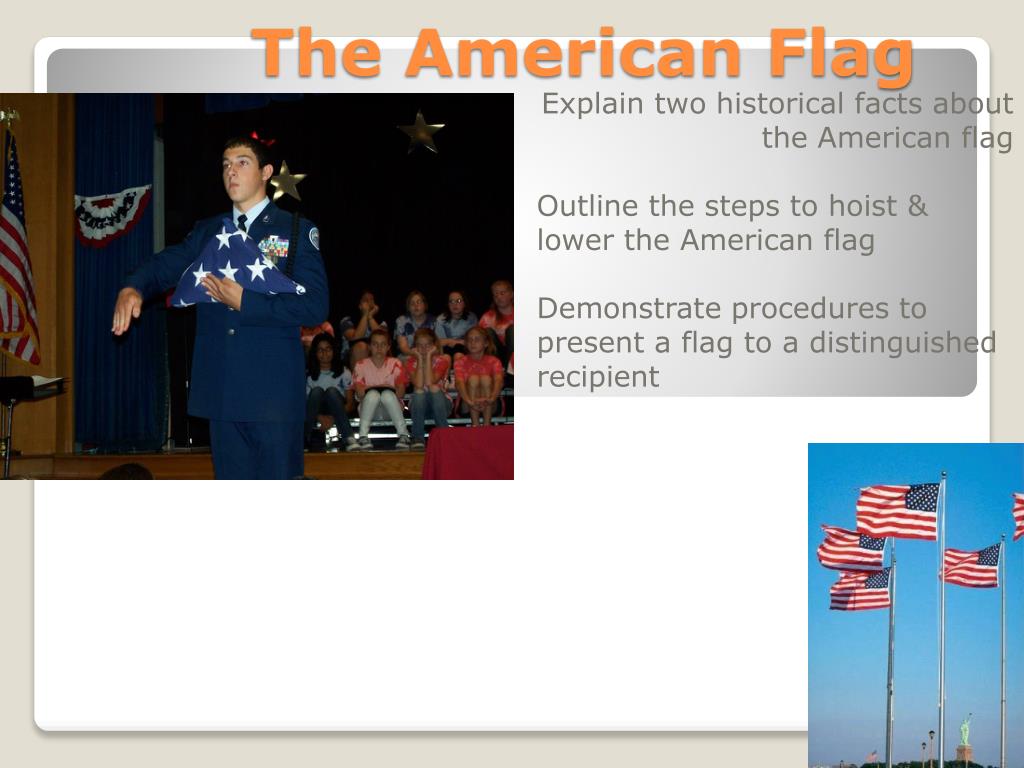 The American Flag

Explain two historical facts about the American flag

Outline the steps to hoist & lower the American flag

Demonstrate procedures to present a flag to a distinguished recipient